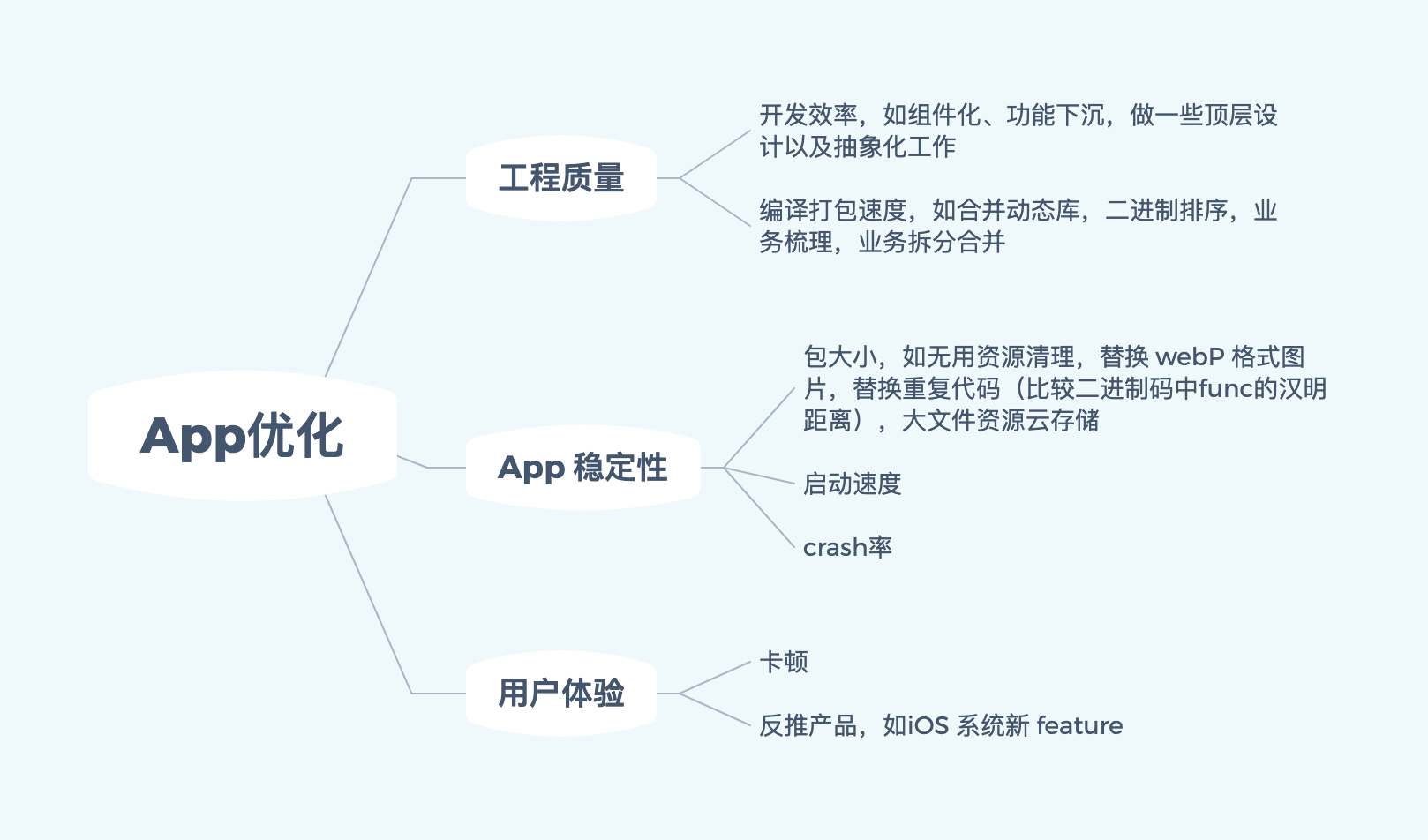 App优化

工程质量

开发效率，如组件化、功能下沉，做一些顶层设计以及抽象化工作

编译打包速度，如合并动态库，二进制排序，业务梳理，业务拆分合并

App 稳定性

包大小，如无用资源清理，替换 webP 格式图片，替换重复代码（比较二进制码中func的汉明距离），大文件资源云存储

启动速度

crash率

用户体验

卡顿

反推产品，如iOS 系统新 feature